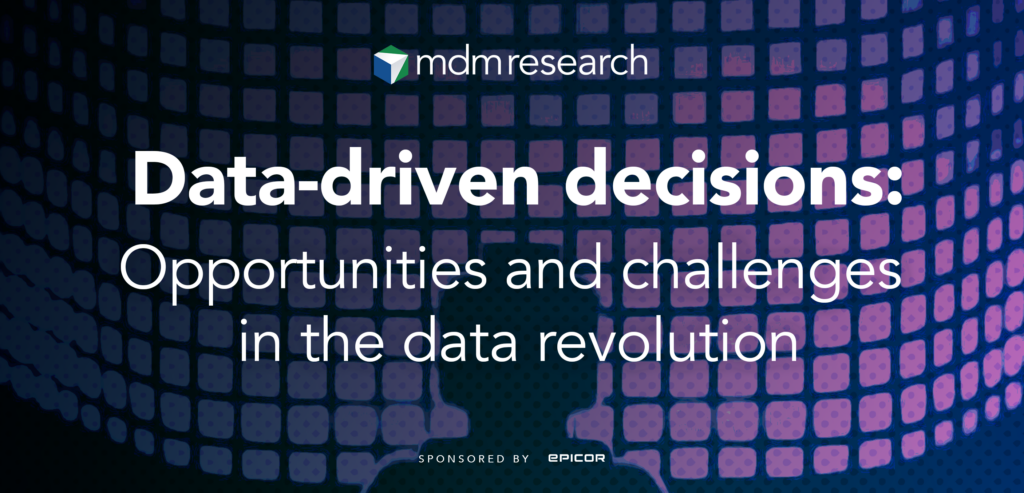 mdm research

Data-driven decisions:
Opportunities and challenges in the data revolution

SPONSORED BY EPICOR